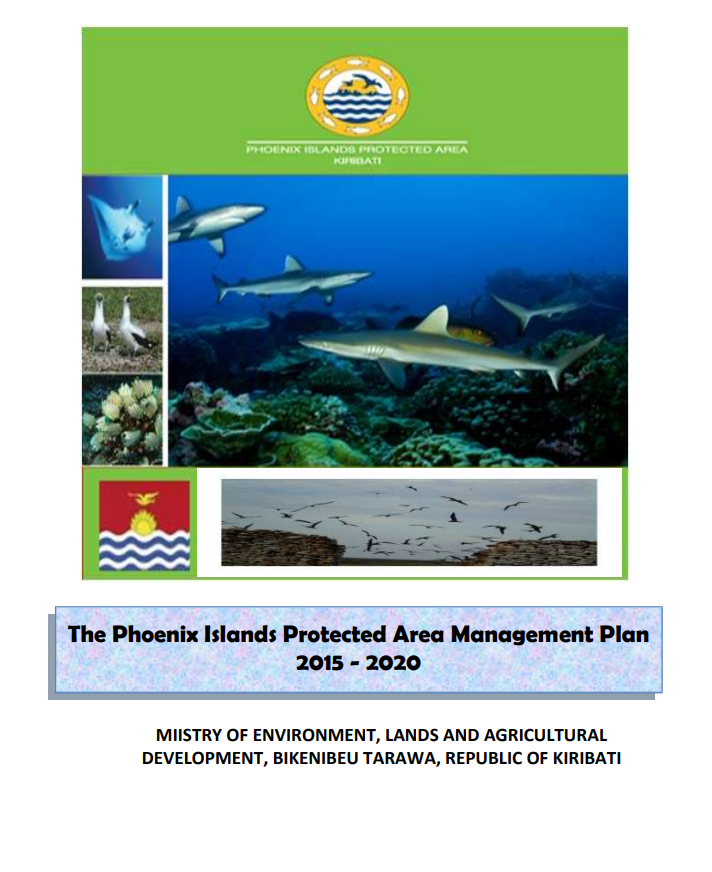 PHOENIX ISLANDS PROTECTED AREA
KIRIBATI

The Phoenix Islands Protected Area Management Plan
2015 - 2020

MIISTRY OF ENVIRONMENT, LANDS AND AGRICULTURAL DEVELOPMENT, BIKENIBEU TARAWA, REPUBLIC OF KIRIBATI